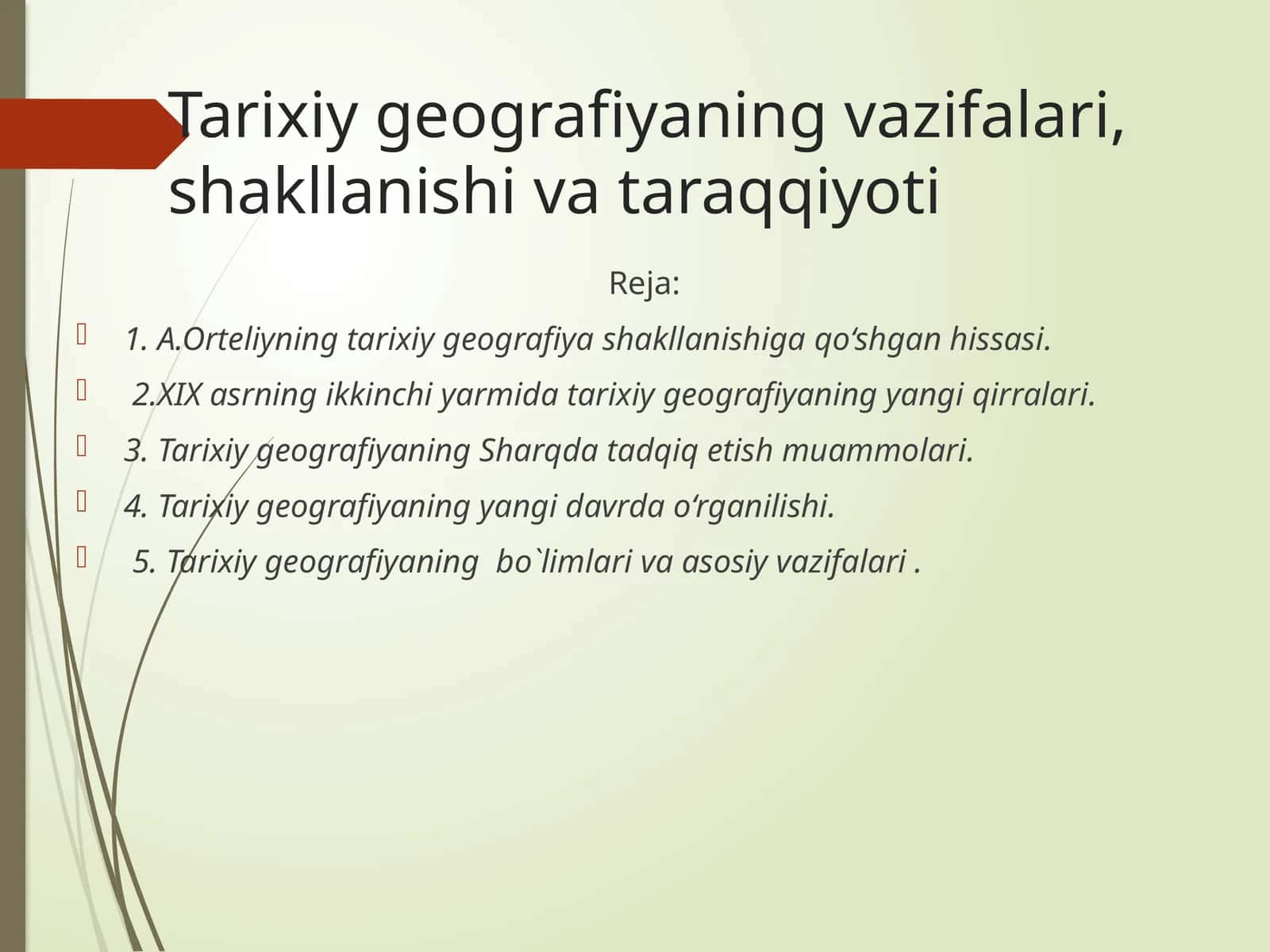 Tarixiy geografiyaning vazifalari, shakllanishi va taraqqiyoti

Reja:

1. A.Orteliyning tarixiy geografiya shakllanishiga qo‘shgan hissasi.

2.XIX asrning ikkinchi yarmida tarixiy geografiyaning yangi qirralari.

3. Tarixiy geografiyaning Sharqda tadqiq etish muammolari.

4. Tarixiy geografiyaning yangi davrda o‘rganilishi.

5. Tarixiy geografiyaning bo`limlari va asosiy vazifalari .